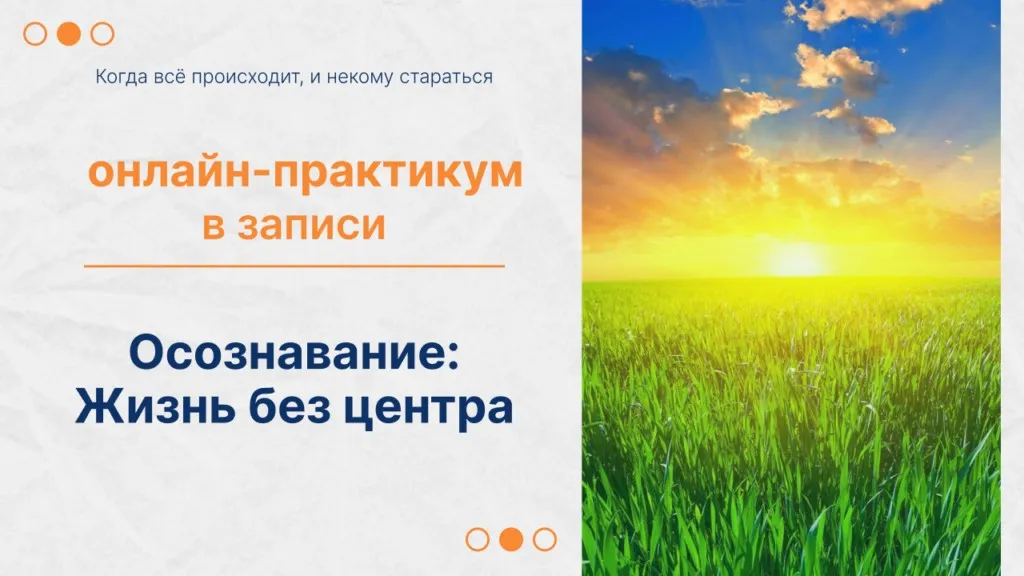 Когда всё происходит, и некому стараться

онлайн-практикум в записи

Осознавание: Жизнь без центра